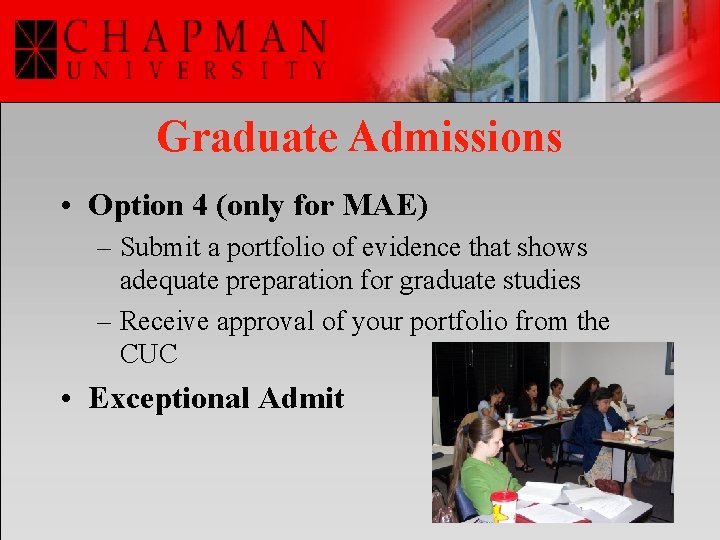 CHAPMAN
UNIVERSITY

Graduate Admissions

• Option 4 (only for MAE)
– Submit a portfolio of evidence that shows adequate preparation for graduate studies
– Receive approval of your portfolio from the CUC
• Exceptional Admit